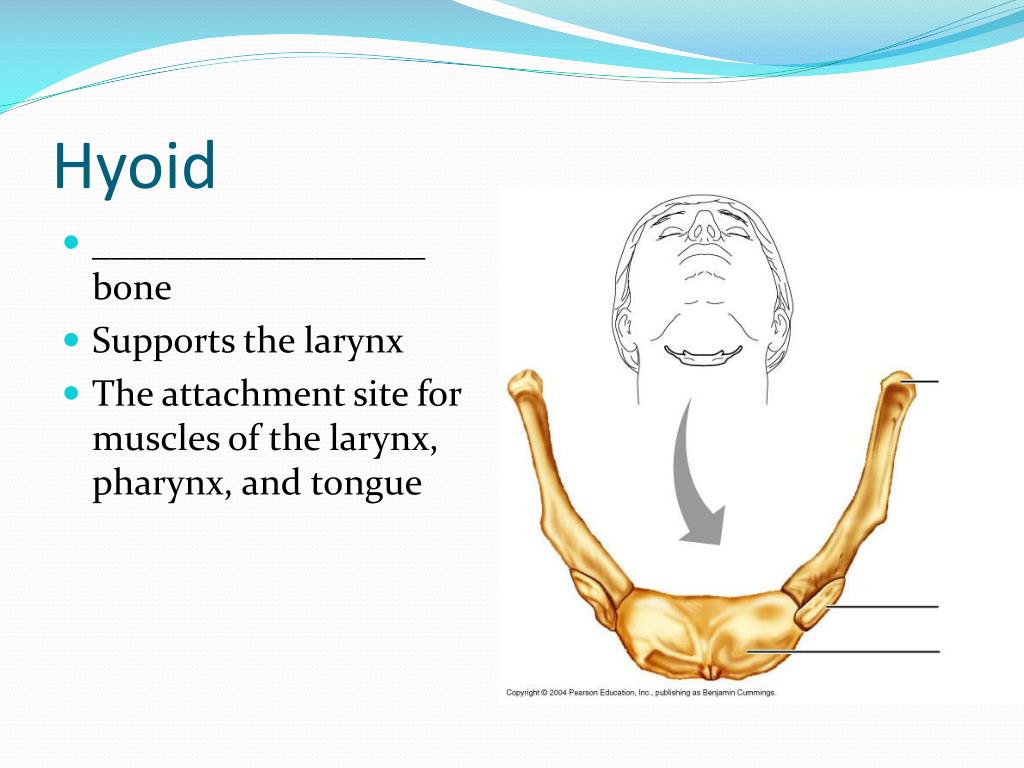 Hyoid

- ________________ bone
- Supports the larynx
- The attachment site for muscles of the larynx, pharynx, and tongue

Copyright © 2004 Pearson Education, Inc., publishing as Benjamin Cummings.